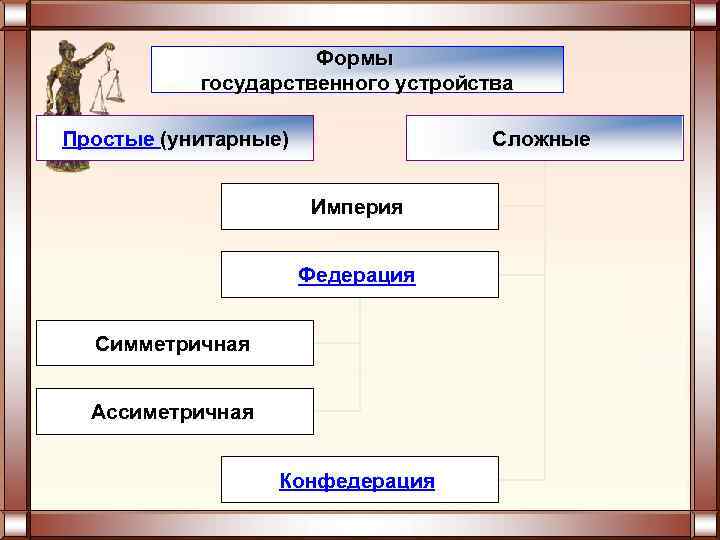 Формы государственного устройства

Простые (унитарные)

Сложные

Империя

Федерация

Симметричная

Ассиметричная

Конфедерация